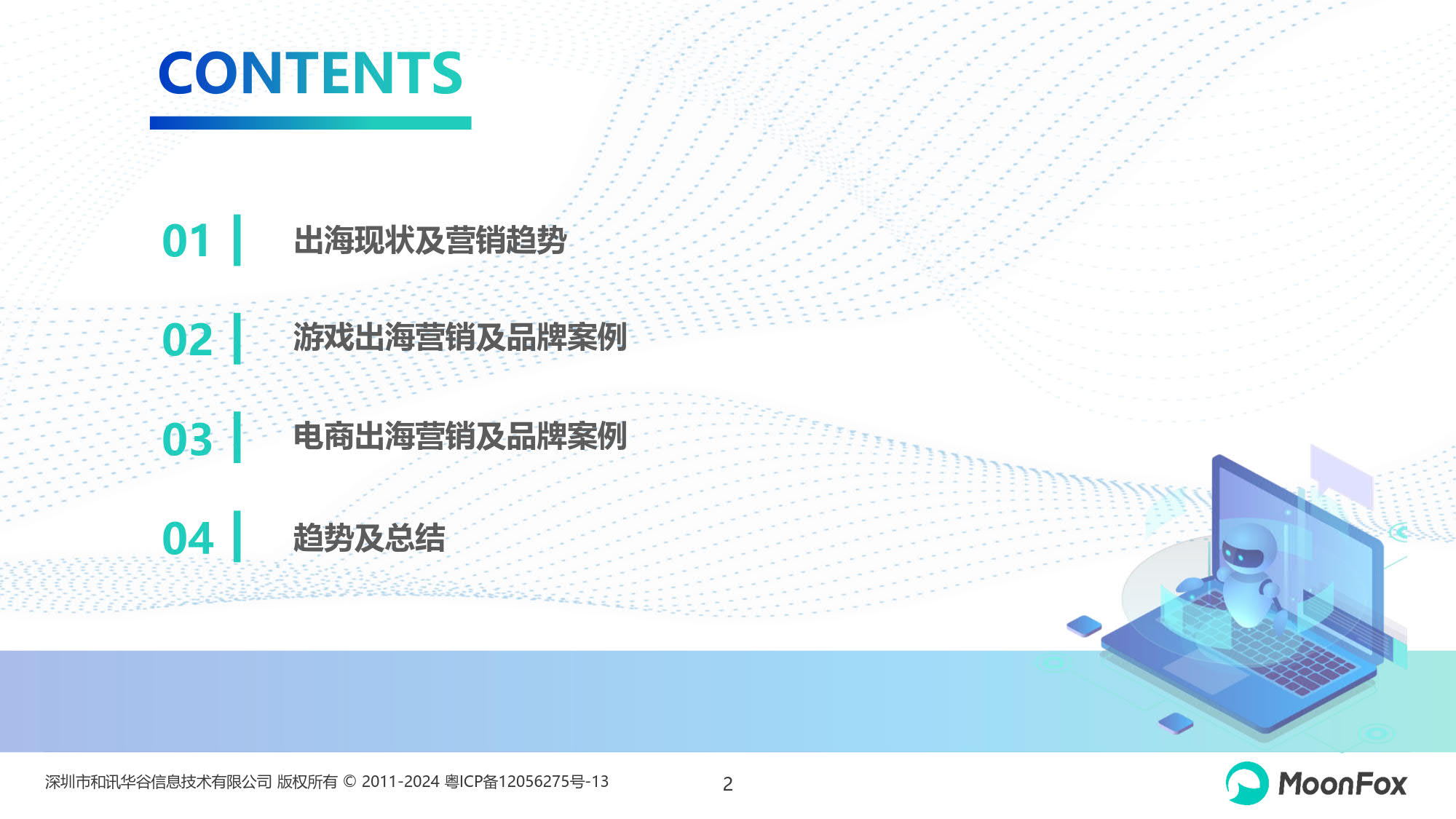 CONTENTS

01 出海现状及营销趋势

02 游戏出海营销及品牌案例

03 电商出海营销及品牌案例

04 趋势及总结

深圳市和讯华谷信息技术有限公司 版权所有 © 2011-2024 粤ICP备12056275号-13

2

MoonFox